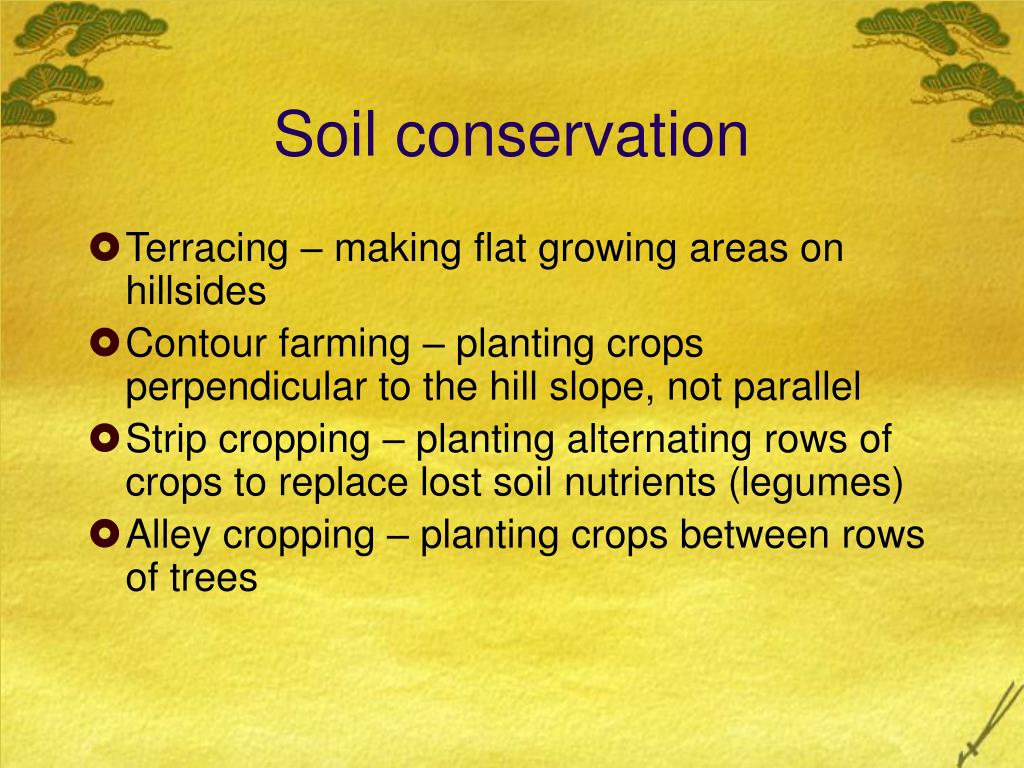 Soil conservation

Terracing – making flat growing areas on hillsides

Contour farming – planting crops perpendicular to the hill slope, not parallel

Strip cropping – planting alternating rows of crops to replace lost soil nutrients (legumes)

Alley cropping – planting crops between rows of trees